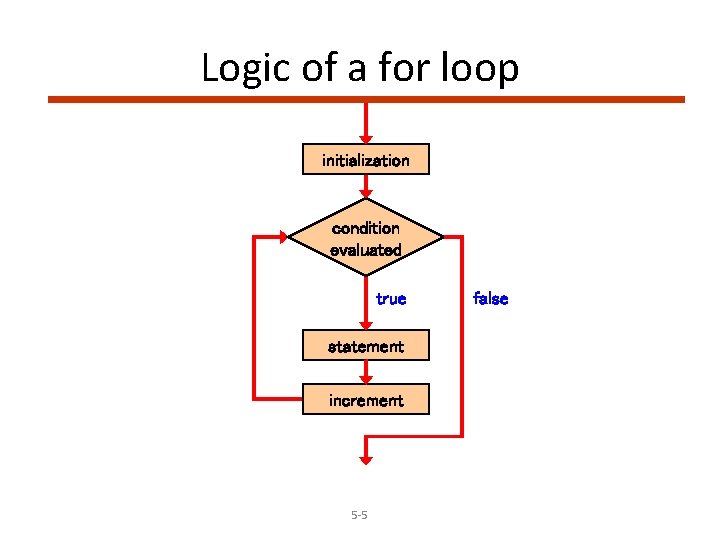 Logic of a for loop

initialization

condition evaluated

true

false

statement

increment

5-5